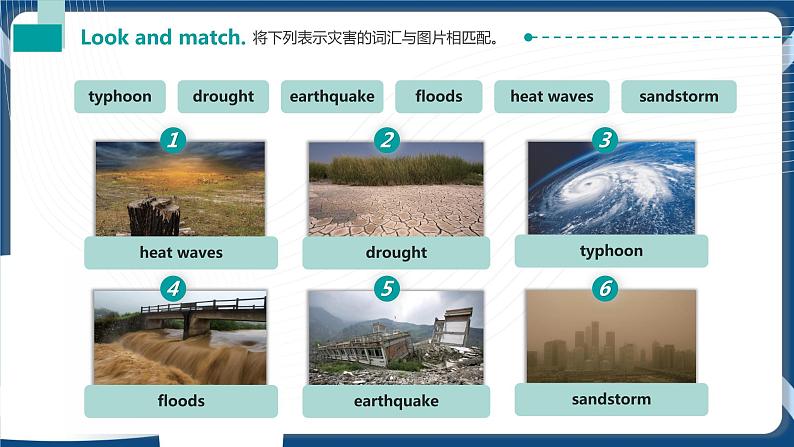 Look and match. 将下列表示灾害的词汇与图片相匹配。

typhoon drought earthquake floods heat waves sandstorm

1
heat waves

2
drought

3
typhoon

4
floods

5
earthquake

6
sandstorm